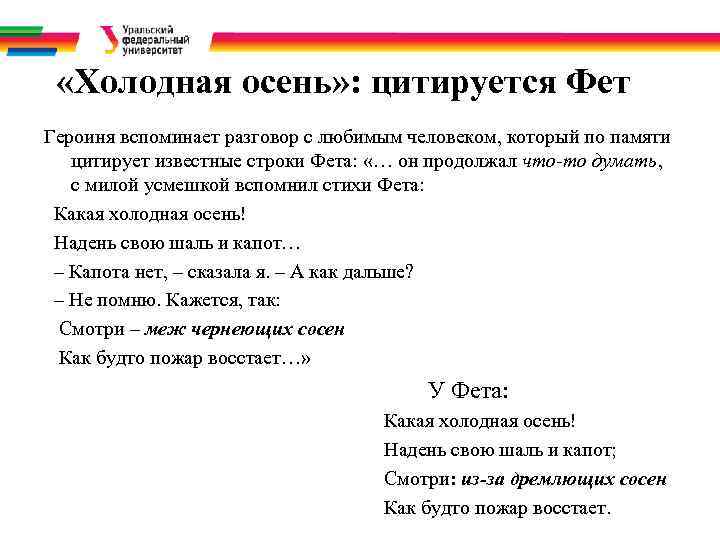 Уральский федеральный университет

«Холодная осень»: цитируется Фет

Героиня вспоминает разговор с любимым человеком, который по памяти цитирует известные строки Фета: «… он продолжал что-то думать, с милой усмешкой вспомнил стихи Фета:

Какая холодная осень!

Надень свою шаль и капот…

– Капота нет, – сказала я. – А как дальше?

– Не помню. Кажется, так:

Смотри – меж чернеющих сосен

Как будто пожар восстает…»

У Фета:

Какая холодная осень!

Надень свою шаль и капот;

Смотри: из-за дремлющих сосен

Как будто пожар восстает.